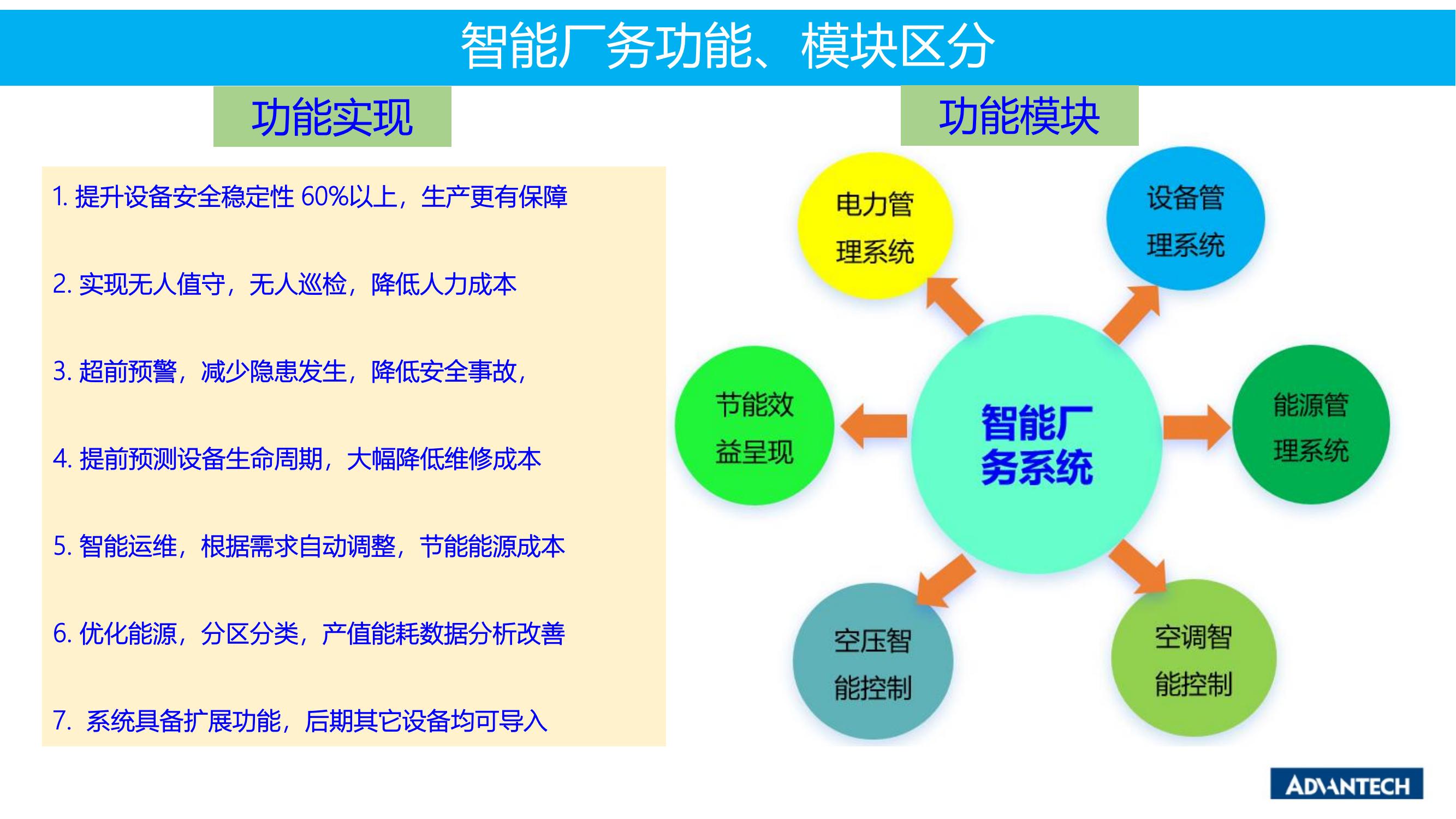 智能厂务功能、模块区分

功能实现

1. 提升设备安全稳定性 60%以上，生产更有保障

2. 实现无人值守，无人巡检，降低人力成本

3. 超前预警，减少隐患发生，降低安全事故，

4. 提前预测设备生命周期，大幅降低维修成本

5. 智能运维，根据需求自动调整，节能能源成本

6. 优化能源，分区分类，产值能耗数据分析改善

7.  系统具备扩展功能，后期其它设备均可导入

功能模块

电力管理系统

设备管理系统

节能效益呈现

智能厂务系统

能源管理系统

空压智能控制

空调智能控制

ADVANTECH